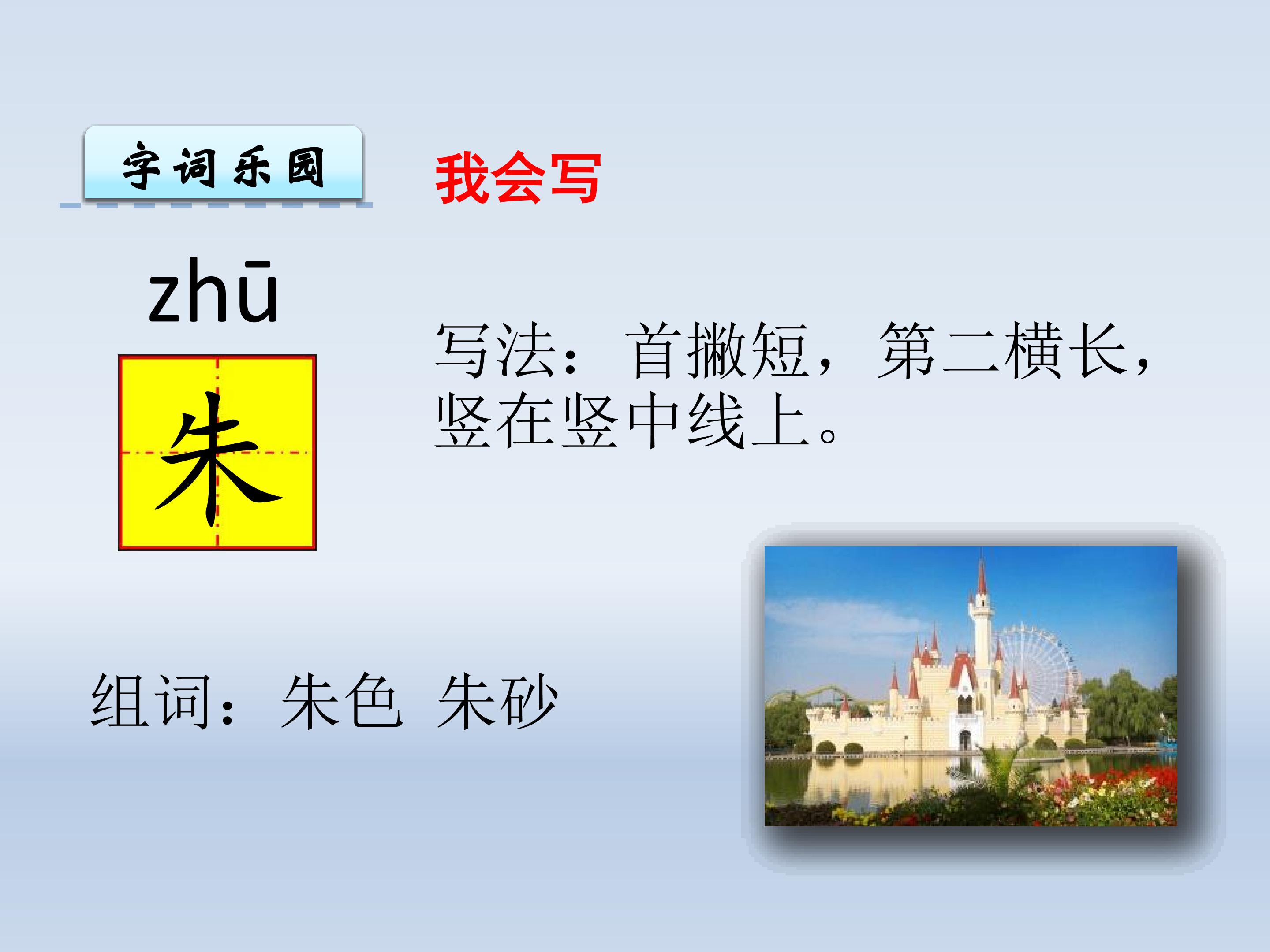 字词乐园

我会写

zhū

朱

写法：首撇短，第二横长，竖在竖中线上。

组词：朱色 朱砂